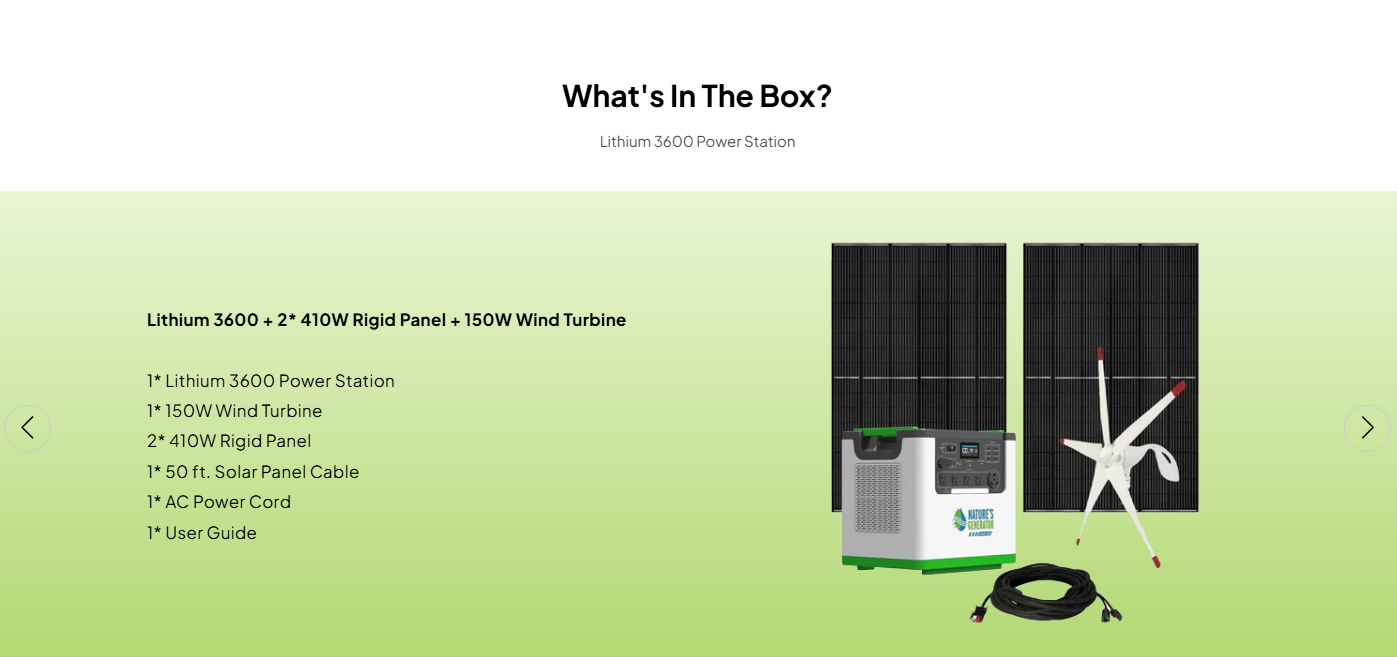 What's In The Box?

Lithium 3600 Power Station

Lithium 3600 + 2* 410W Rigid Panel + 150W Wind Turbine

1* Lithium 3600 Power Station
1* 150W Wind Turbine
2* 410W Rigid Panel
1* 50 ft. Solar Panel Cable
1* AC Power Cord
1* User Guide

NATURE'S GENERATOR